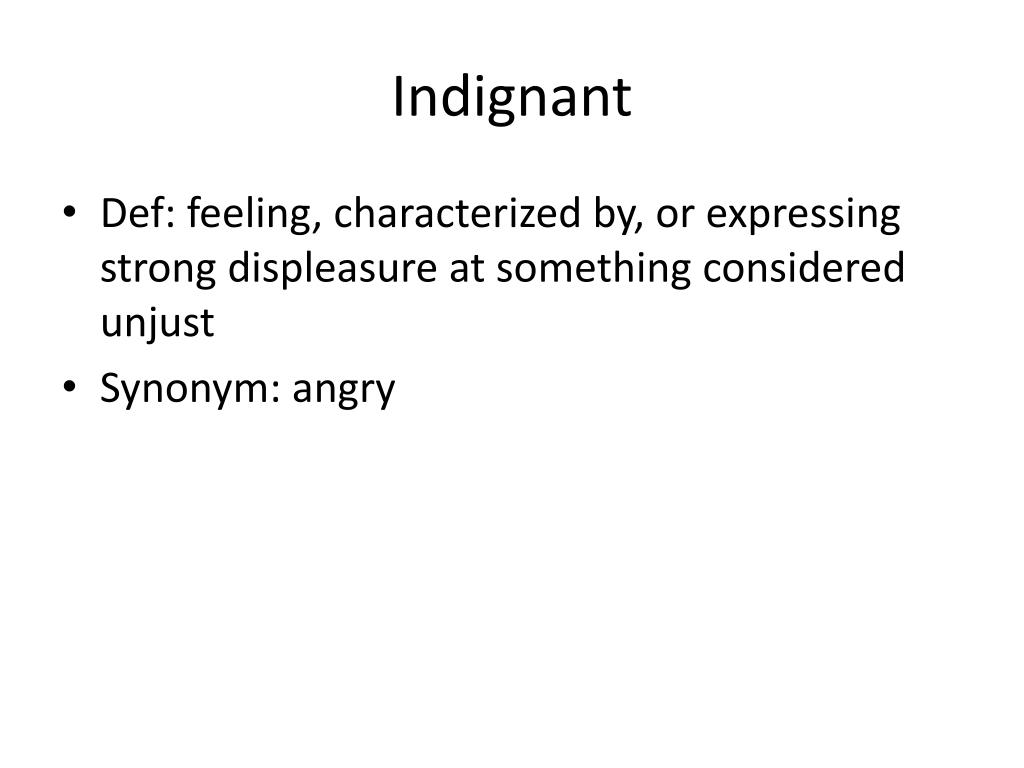 Indignant

• Def: feeling, characterized by, or expressing strong displeasure at something considered unjust
• Synonym: angry